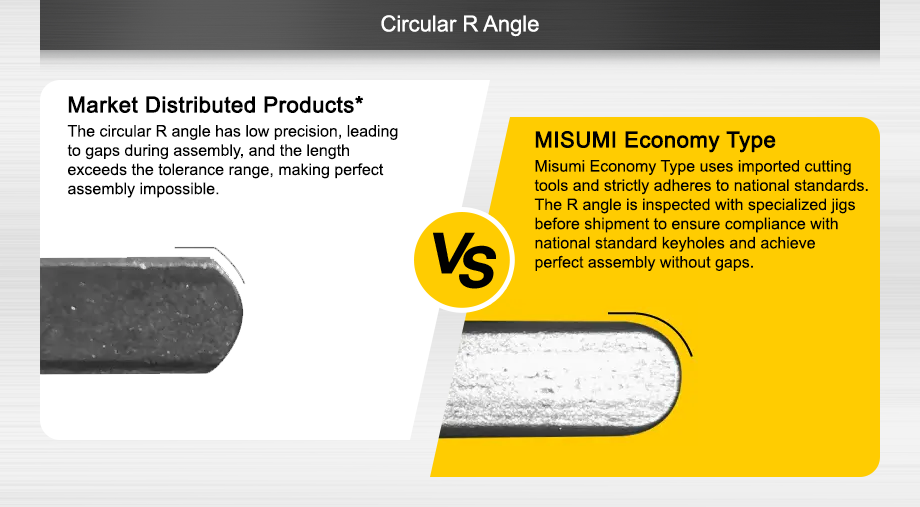 Circular R Angle

Market Distributed Products*

The circular R angle has low precision, leading to gaps during assembly, and the length exceeds the tolerance range, making perfect assembly impossible.

VS

MISUMI Economy Type

Misumi Economy Type uses imported cutting tools and strictly adheres to national standards. The R angle is inspected with specialized jigs before shipment to ensure compliance with national standard keyholes and achieve perfect assembly without gaps.